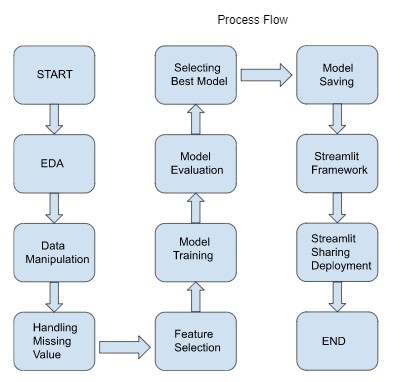 Process Flow

START

EDA

Data Manipulation

Handling Missing Value

Feature Selection

Model Training

Model Evaluation

Selecting Best Model

Model Saving

Streamlit Framework

Streamlit Sharing Deployment

END